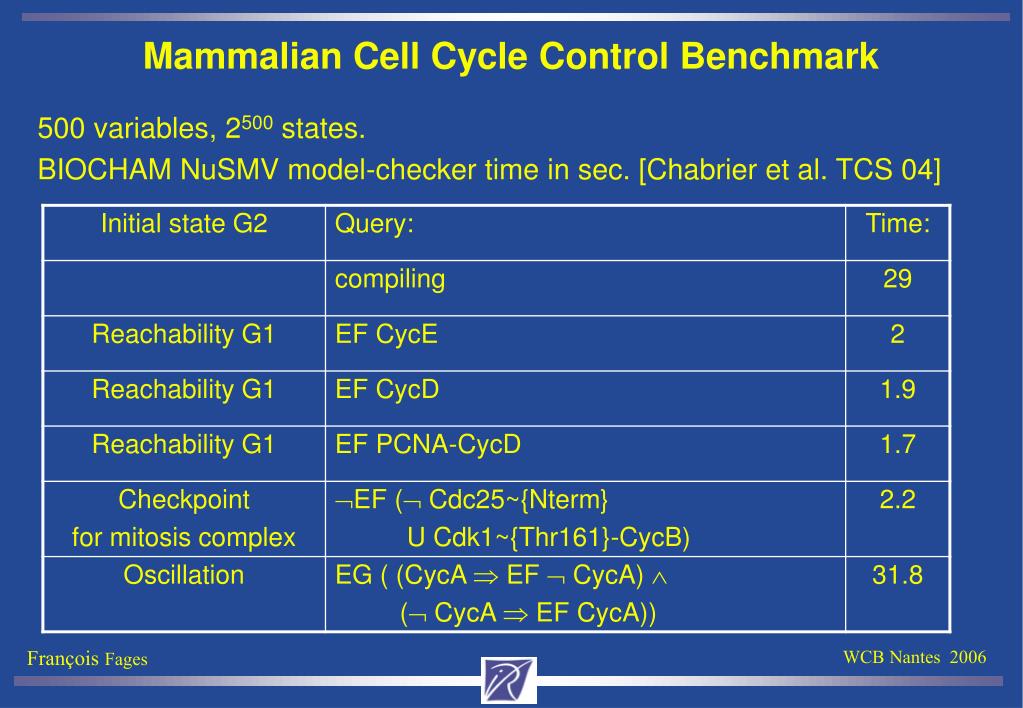 Mammalian Cell Cycle Control Benchmark

500 variables, $2^{500}$ states.
BIOCHAM NuSMV model-checker time in sec. [Chabrier et al. TCS 04]

| Initial state G2 | Query: | Time: |
|---|---|---|
| | compiling | 29 |
| Reachability G1 | EF CycE | 2 |
| Reachability G1 | EF CycD | 1.9 |
| Reachability G1 | EF PCNA-CycD | 1.7 |
| Checkpoint for mitosis complex | $\neg$EF ($\neg$ Cdc25~{Nterm} U Cdk1~{Thr161}-CycB) | 2.2 |
| Oscillation | EG ( (CycA $\Rightarrow$ EF $\neg$ CycA) $\wedge$ ($\neg$ CycA $\Rightarrow$ EF CycA)) | 31.8 |

François Fages

WCB Nantes 2006